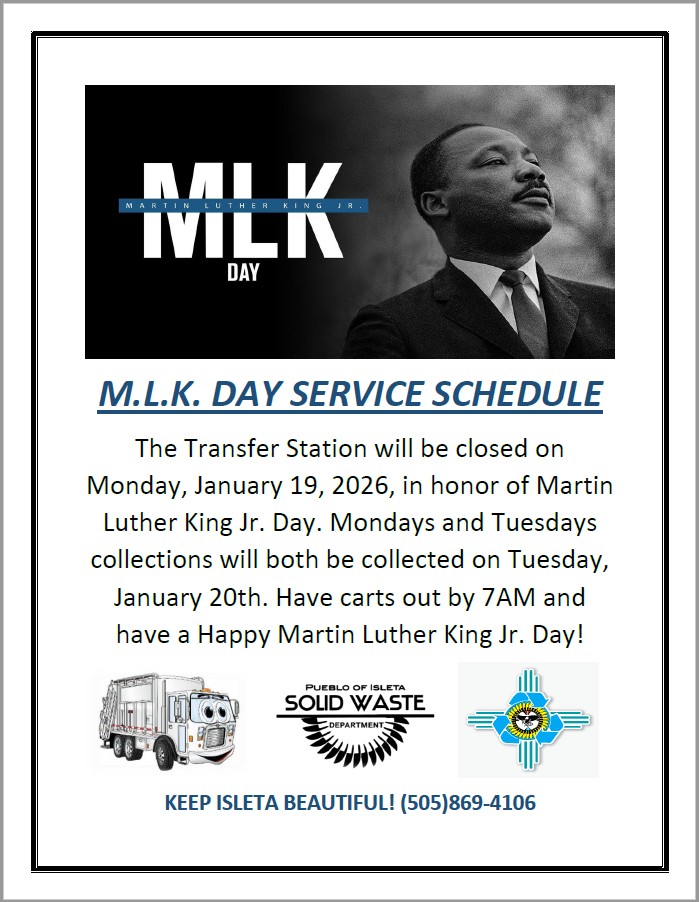 MLK
MARTIN LUTHER KING JR.
DAY

M.L.K. DAY SERVICE SCHEDULE

The Transfer Station will be closed on Monday, January 19, 2026, in honor of Martin Luther King Jr. Day. Mondays and Tuesdays collections will both be collected on Tuesday, January 20th. Have carts out by 7AM and have a Happy Martin Luther King Jr. Day!

PUEBLO OF ISLETA
SOLID WASTE
DEPARTMENT

KEEP ISLETA BEAUTIFUL! (505)869-4106